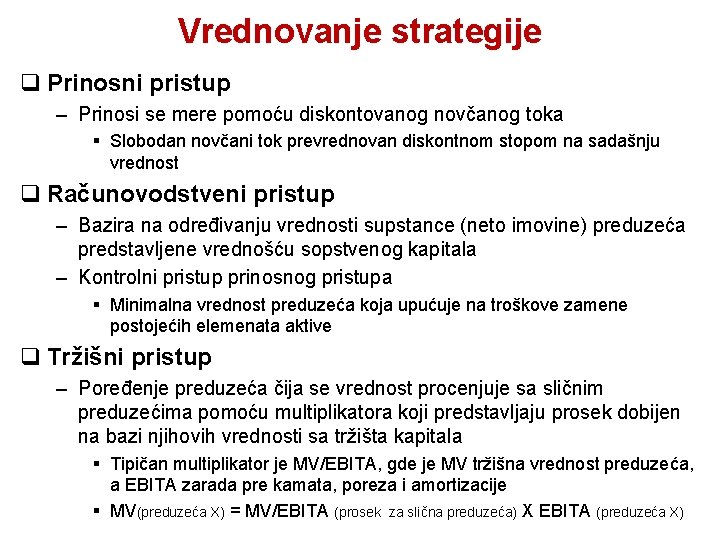 Vrednovanje strategije

❑ Prinosni pristup

– Prinosi se mere pomoću diskontovanog novčanog toka

▪ Slobodan novčani tok prevrednovan diskontnom stopom na sadašnju vrednost

❑ Računovodstveni pristup

– Bazira na određivanju vrednosti supstance (neto imovine) preduzeća predstavljene vrednošću sopstvenog kapitala

– Kontrolni pristup prinosnog pristupa

▪ Minimalna vrednost preduzeća koja upućuje na troškove zamene postojećih elemenata aktive

❑ Tržišni pristup

– Poređenje preduzeća čija se vrednost procenjuje sa sličnim preduzećima pomoću multiplikatora koji predstavljaju prosek dobijen na bazi njihovih vrednosti sa tržišta kapitala

▪ Tipičan multiplikator je MV/EBITA, gde je MV tržišna vrednost preduzeća, a EBITA zarada pre kamata, poreza i amortizacije

▪ MV(preduzeća X) = MV/EBITA (prosek za slična preduzeća) X EBITA (preduzeća X)